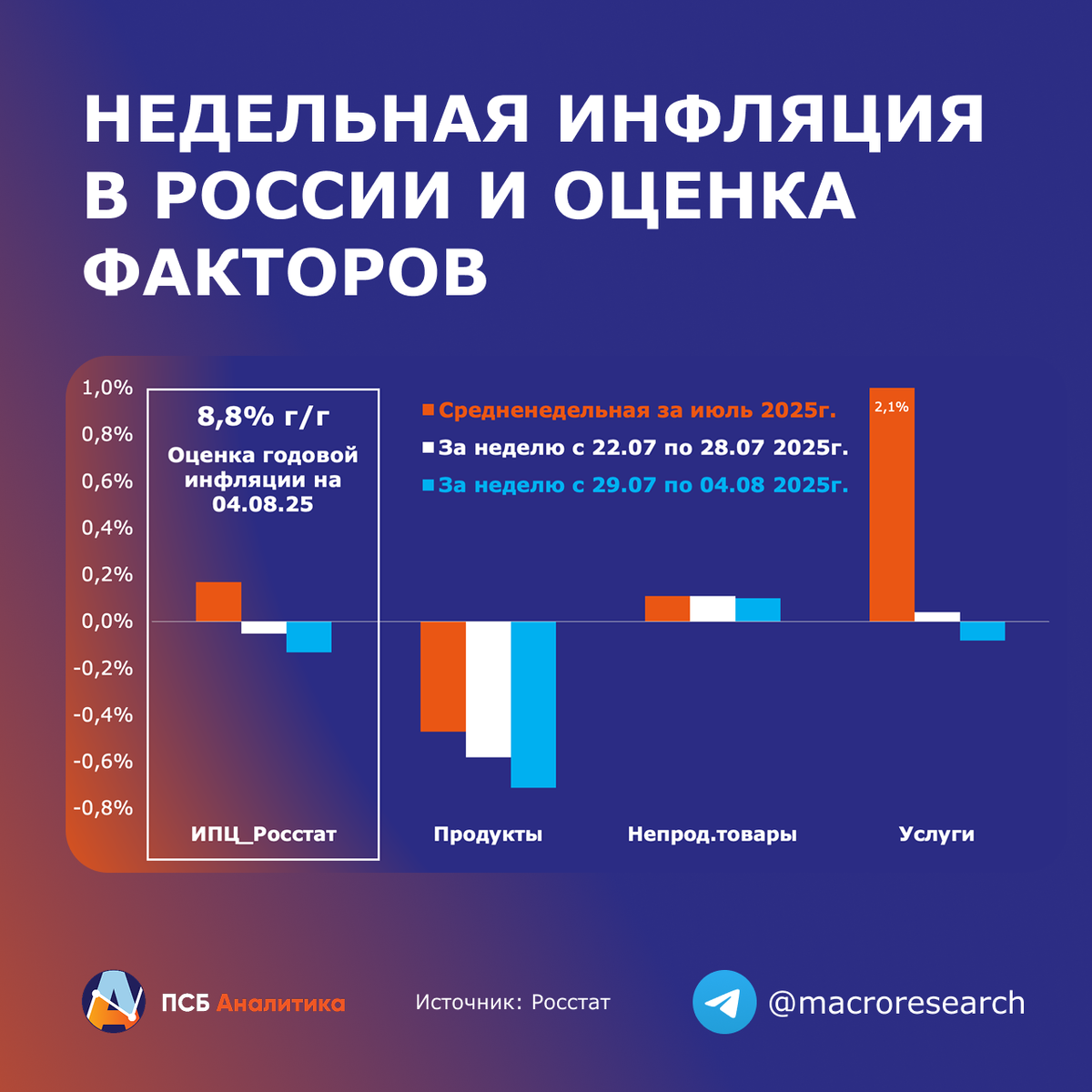 НЕДЕЛЬНАЯ ИНФЛЯЦИЯ В РОССИИ И ОЦЕНКА ФАКТОРОВ

1,0%
0,8%
0,6%
0,4%
0,2%
0,0%
-0,2%
-0,4%
-0,6%
-0,8%

8,8% г/г
Оценка годовой инфляции на 04.08.25

Средненедельная за июль 2025г.
За неделю с 22.07 по 28.07 2025г.
За неделю с 29.07 по 04.08 2025г.

2,1%

ИПЦ_Росстат
Продукты
Непрод.товары
Услуги

ПСБ Аналитика
Источник: Росстат
@macroresearch